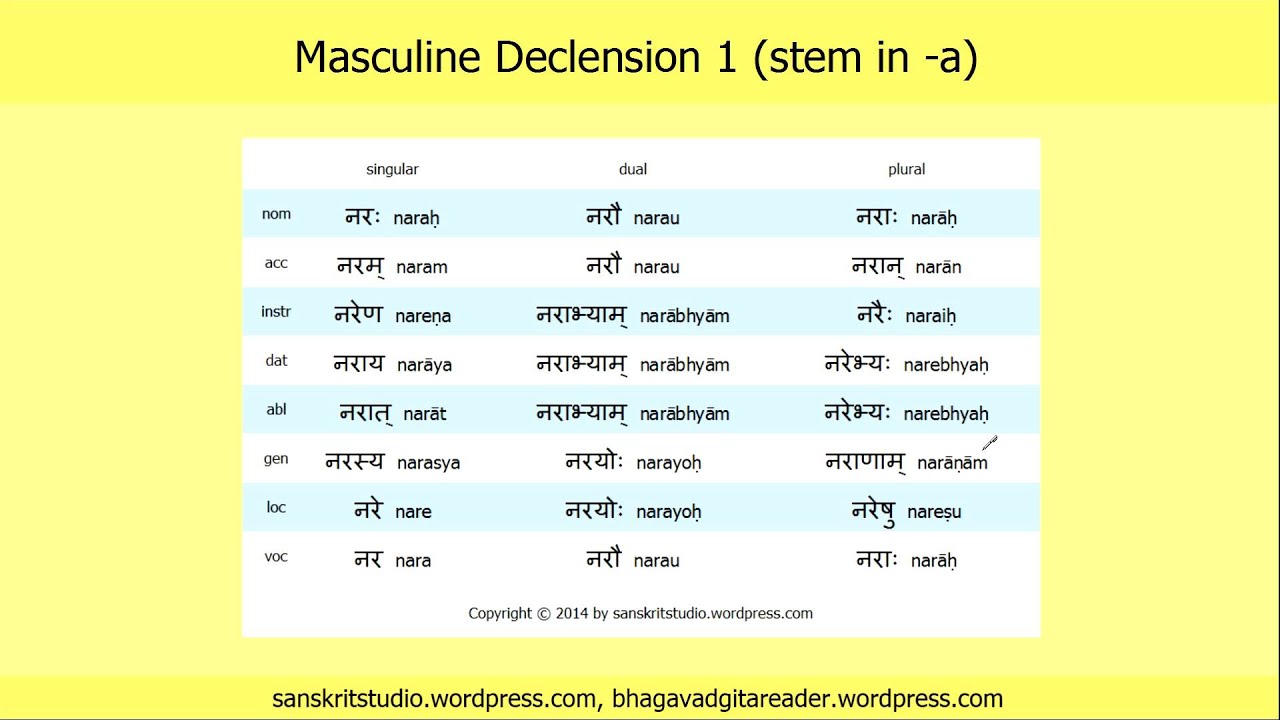 Masculine Declension 1 (stem in -a)

| | singular | dual | plural |
|---|---|---|---|
| nom | नरः naraḥ | नरौ narau | नराः narāḥ |
| acc | नरम् naram | नरौ narau | नरान् narān |
| instr | नरेण nareṇa | नराभ्याम् narābhyām | नरैः naraiḥ |
| dat | नराय narāya | नराभ्याम् narābhyām | नरेभ्यः narebhyaḥ |
| abl | नरात् narāt | नराभ्याम् narābhyām | नरेभ्यः narebhyaḥ |
| gen | नरस्य narasya | नरयोः narayoḥ | नराणाम् narāṇām |
| loc | नरे nare | नरयोः narayoḥ | नरेषु nareṣu |
| voc | नर nara | नरौ narau | नराः narāḥ |

Copyright © 2014 by sanskritstudio.wordpress.com

sanskritstudio.wordpress.com, bhagavadgitareader.wordpress.com